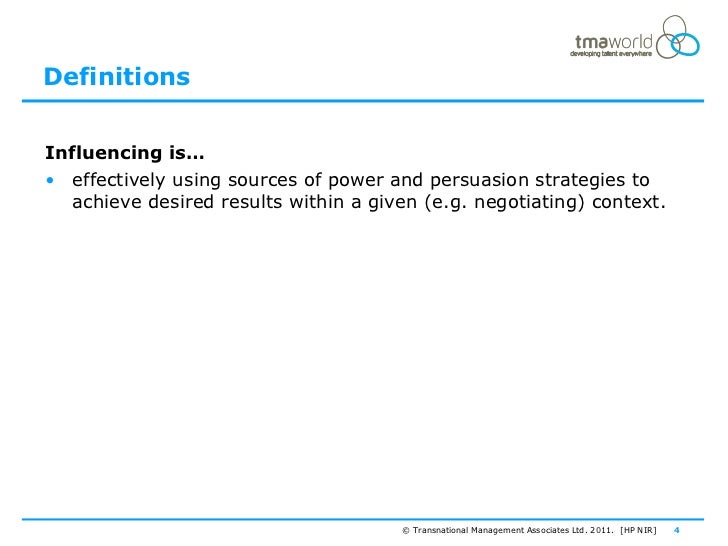 tmaworld
developing talent everywhere

Definitions

Influencing is…

• effectively using sources of power and persuasion strategies to achieve desired results within a given (e.g. negotiating) context.

© Transnational Management Associates Ltd. 2011. [HP NIR] 4